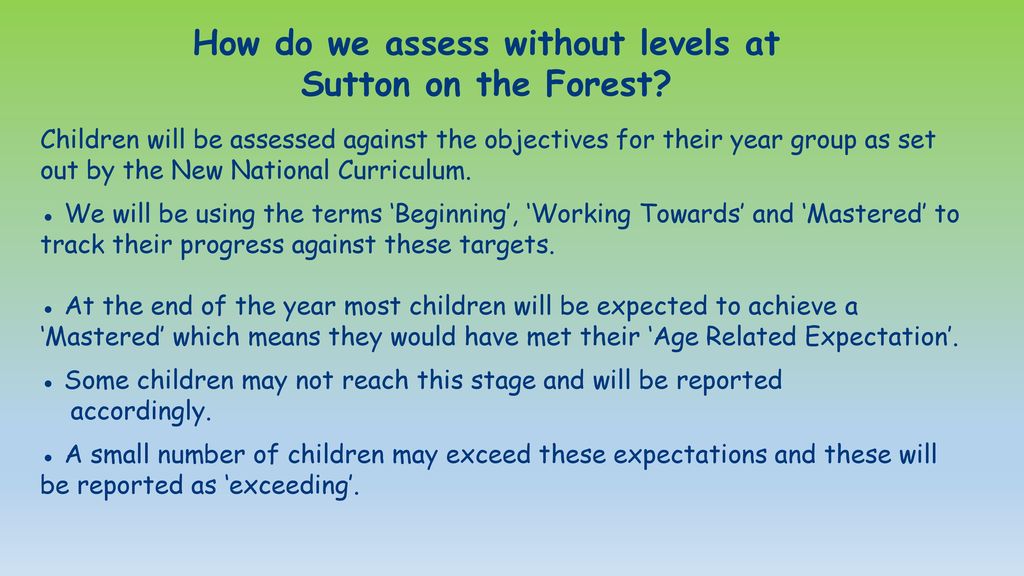 How do we assess without levels at Sutton on the Forest?

Children will be assessed against the objectives for their year group as set out by the New National Curriculum.

● We will be using the terms ‘Beginning’, ‘Working Towards’ and ‘Mastered’ to track their progress against these targets.

● At the end of the year most children will be expected to achieve a ‘Mastered’ which means they would have met their ‘Age Related Expectation’.

● Some children may not reach this stage and will be reported accordingly.

● A small number of children may exceed these expectations and these will be reported as ‘exceeding’.